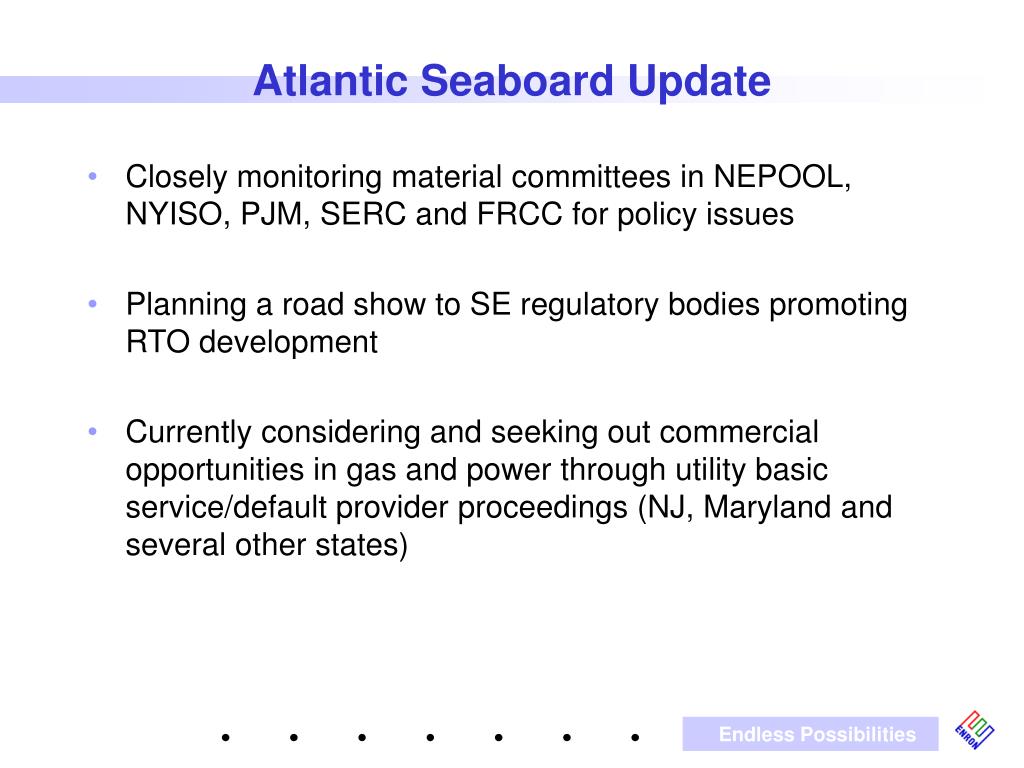 Atlantic Seaboard Update

• Closely monitoring material committees in NEPOOL, NYISO, PJM, SERC and FRCC for policy issues

• Planning a road show to SE regulatory bodies promoting RTO development

• Currently considering and seeking out commercial opportunities in gas and power through utility basic service/default provider proceedings (NJ, Maryland and several other states)

Endless Possibilities

ENRON